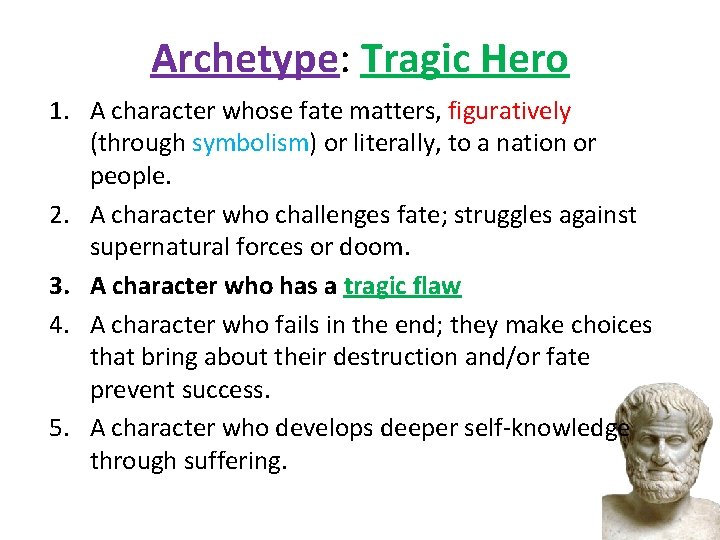 Archetype: Tragic Hero

1. A character whose fate matters, figuratively (through symbolism) or literally, to a nation or people.
2. A character who challenges fate; struggles against supernatural forces or doom.
3. A character who has a tragic flaw
4. A character who fails in the end; they make choices that bring about their destruction and/or fate prevent success.
5. A character who develops deeper self-knowledge through suffering.